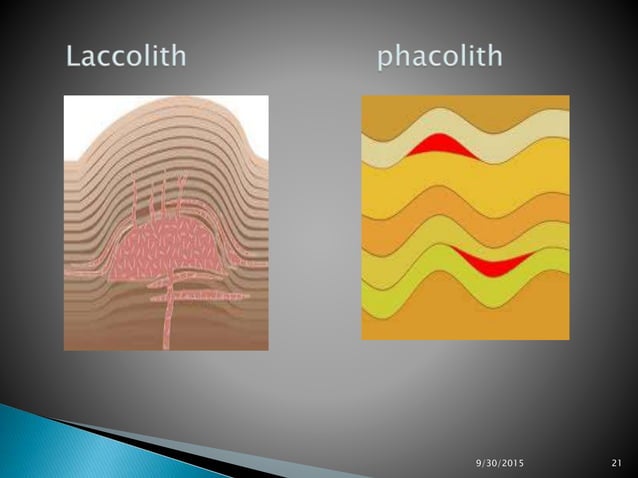 Laccolith

phacolith

9/30/2015

21